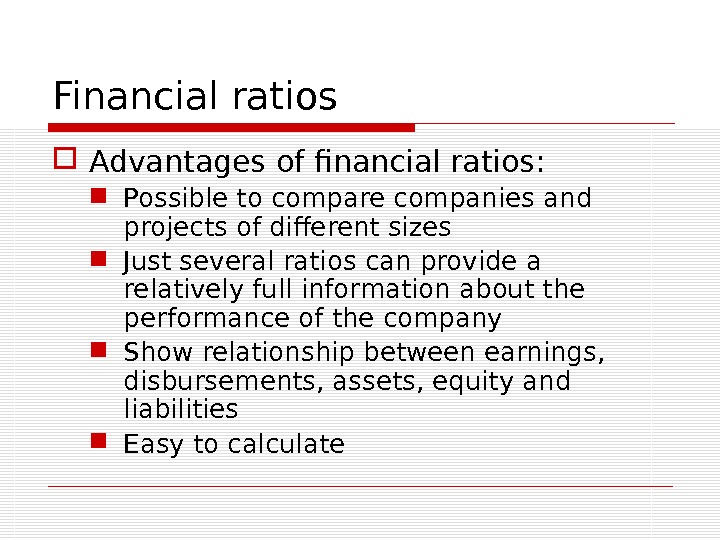 Financial ratios

Advantages of financial ratios:

Possible to compare companies and projects of different sizes

Just several ratios can provide a relatively full information about the performance of the company

Show relationship between earnings, disbursements, assets, equity and liabilities

Easy to calculate